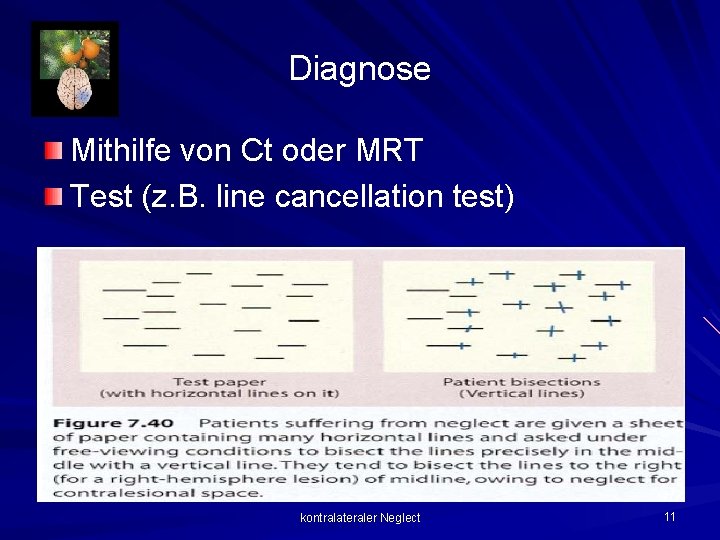 Diagnose

Mithilfe von Ct oder MRT

Test (z.B. line cancellation test)

Test paper
(with horizontal lines on it)

Patient bisections
(Vertical lines)

Figure 7.40 Patients suffering from neglect are given a sheet of paper containing many horizontal lines and asked under free-viewing conditions to bisect the lines precisely in the middle with a vertical line. They tend to bisect the lines to the right (for a right-hemisphere lesion) of midline, owing to neglect for contralesional space.

kontralateraler Neglect

11